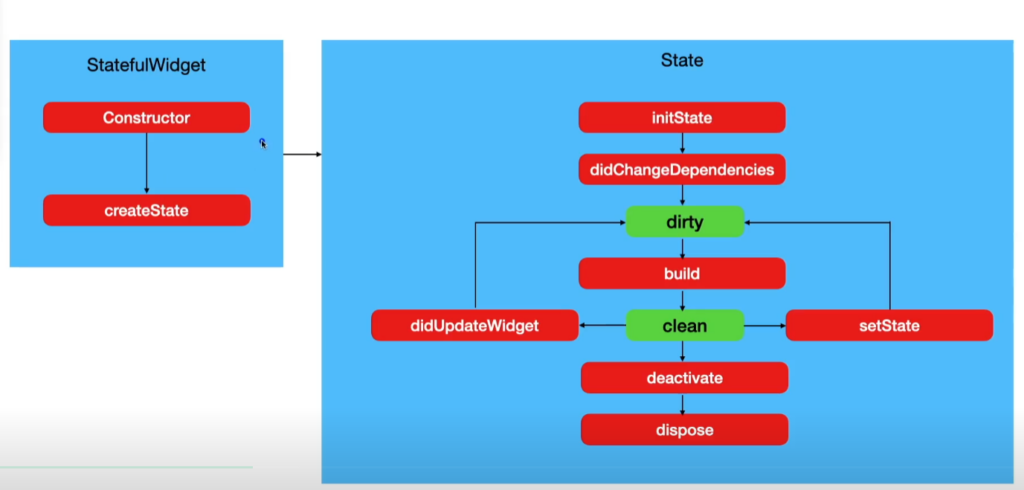 StatefulWidget

Constructor

createState

State

initState

didChangeDependencies

dirty

build

didUpdateWidget

clean

setState

deactivate

dispose